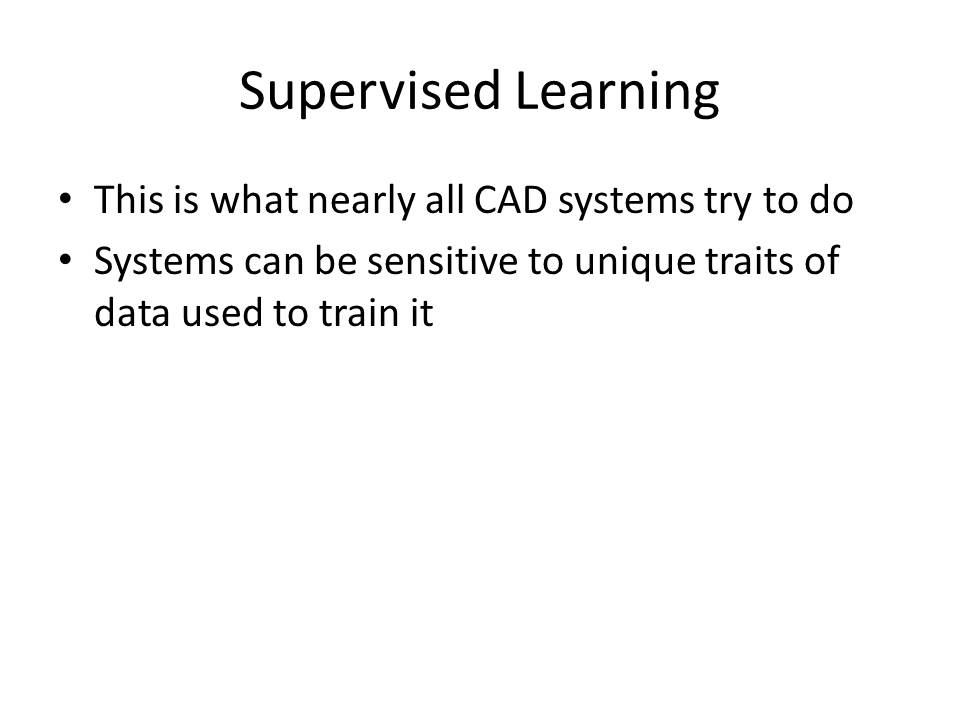 Supervised Learning

• This is what nearly all CAD systems try to do
• Systems can be sensitive to unique traits of data used to train it